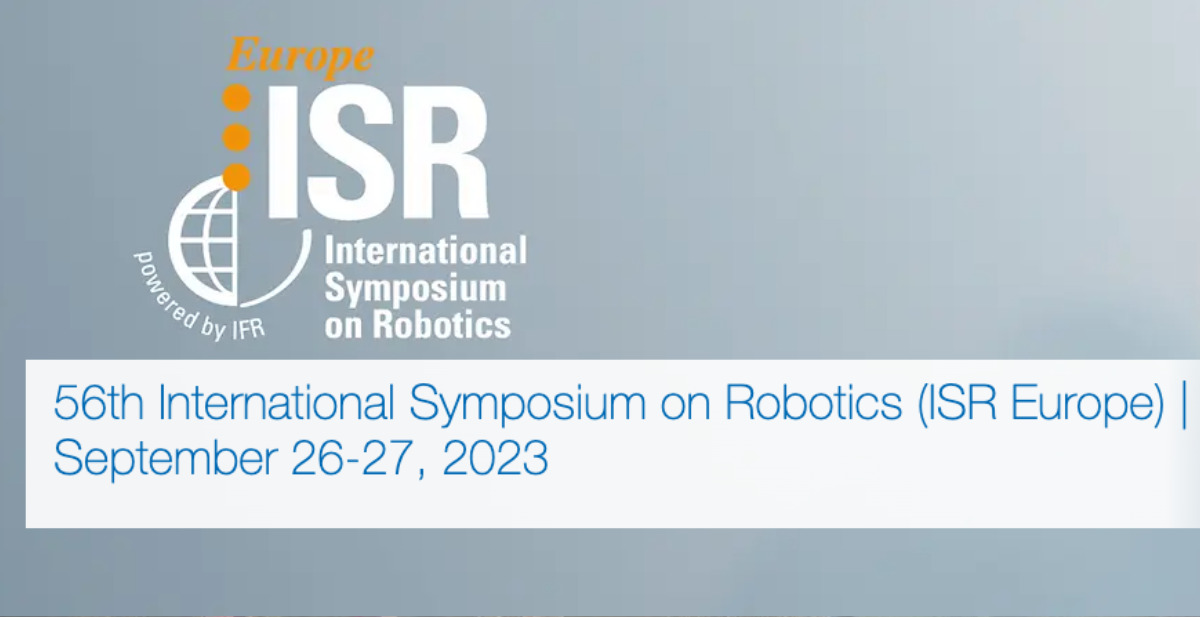 Europe
ISR
powered by IFR
International Symposium on Robotics

56th International Symposium on Robotics (ISR Europe) | September 26-27, 2023